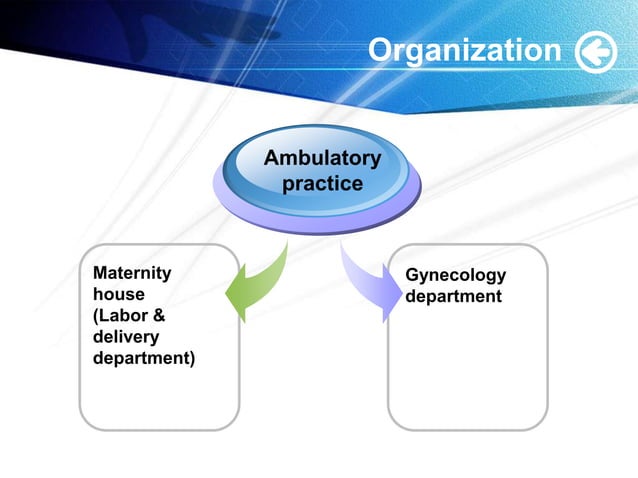 Organization

Ambulatory practice

Maternity house (Labor & delivery department)

Gynecology department